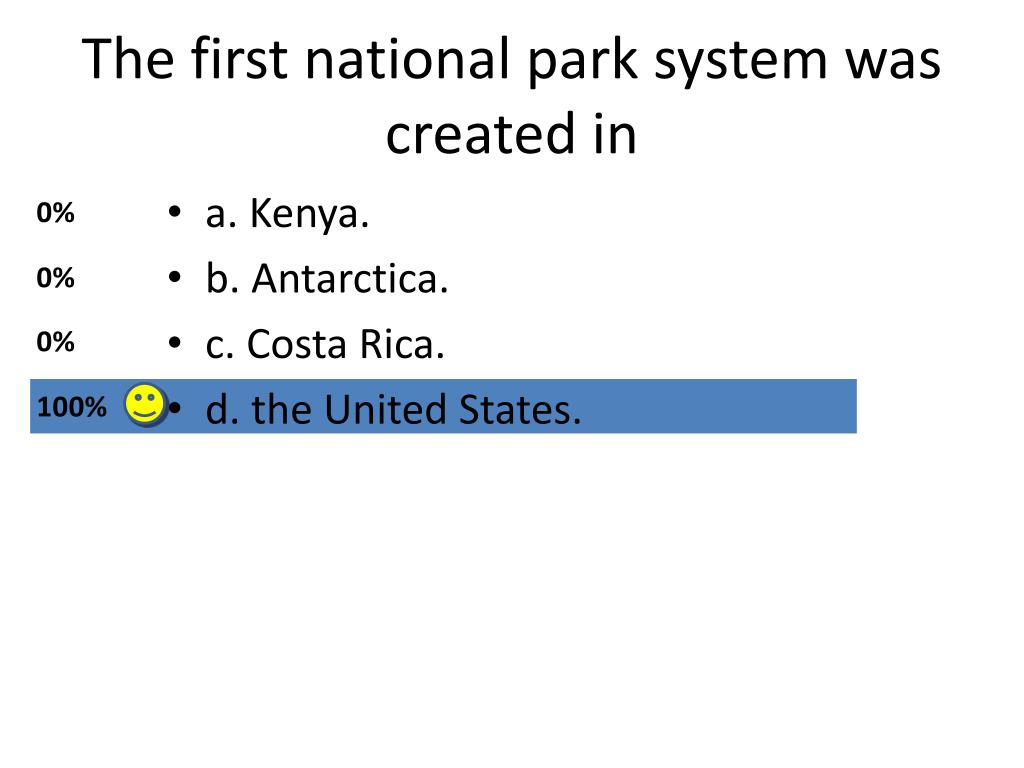 The first national park system was created in

0%
• a. Kenya.
0%
• b. Antarctica.
0%
• c. Costa Rica.
100%
• d. the United States.